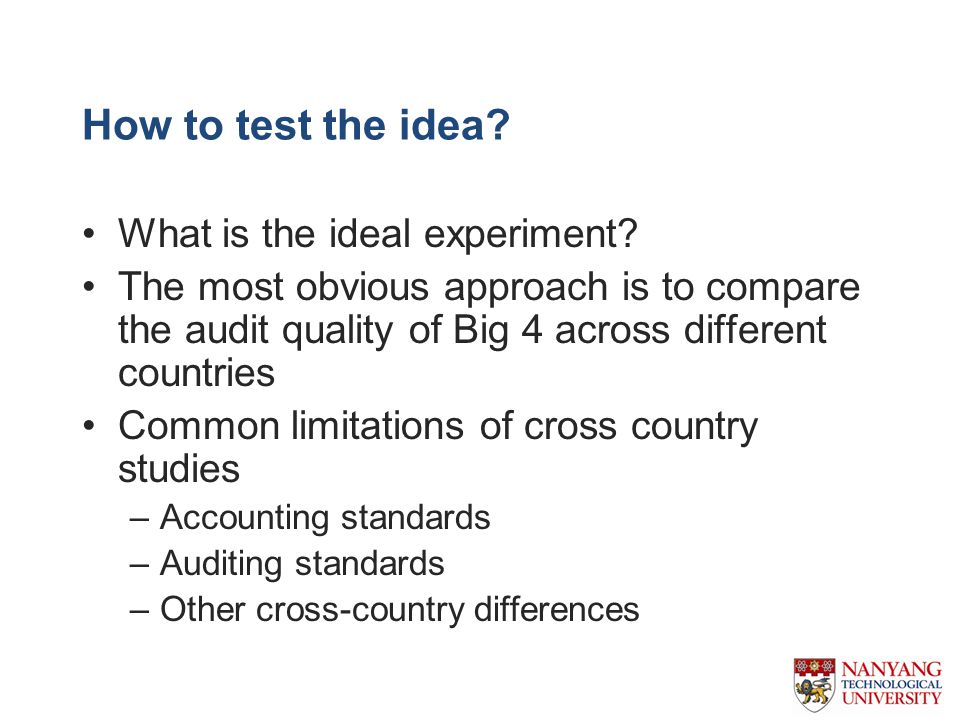 How to test the idea?

• What is the ideal experiment?
• The most obvious approach is to compare the audit quality of Big 4 across different countries
• Common limitations of cross country studies
– Accounting standards
– Auditing standards
– Other cross-country differences

NANYANG TECHNOLOGICAL UNIVERSITY